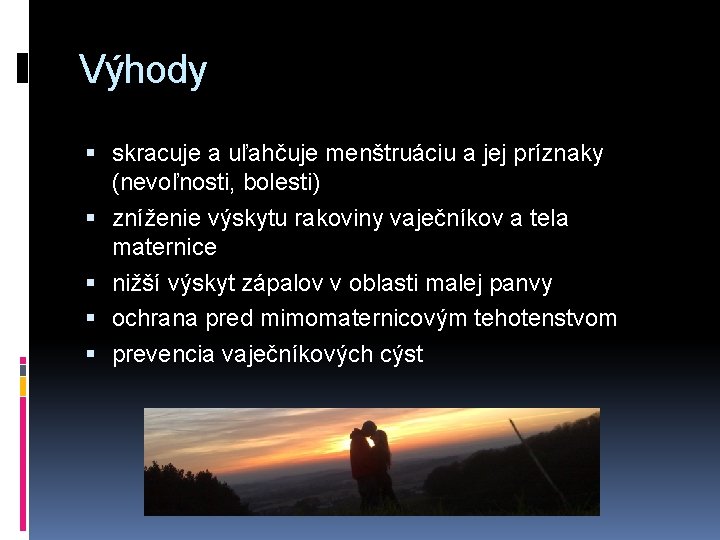 Výhody

▪ skracuje a uľahčuje menštruáciu a jej príznaky (nevoľnosti, bolesti)
▪ zníženie výskytu rakoviny vaječníkov a tela maternice
▪ nižší výskyt zápalov v oblasti malej panvy
▪ ochrana pred mimomaternicovým tehotenstvom
▪ prevencia vaječníkových cýst